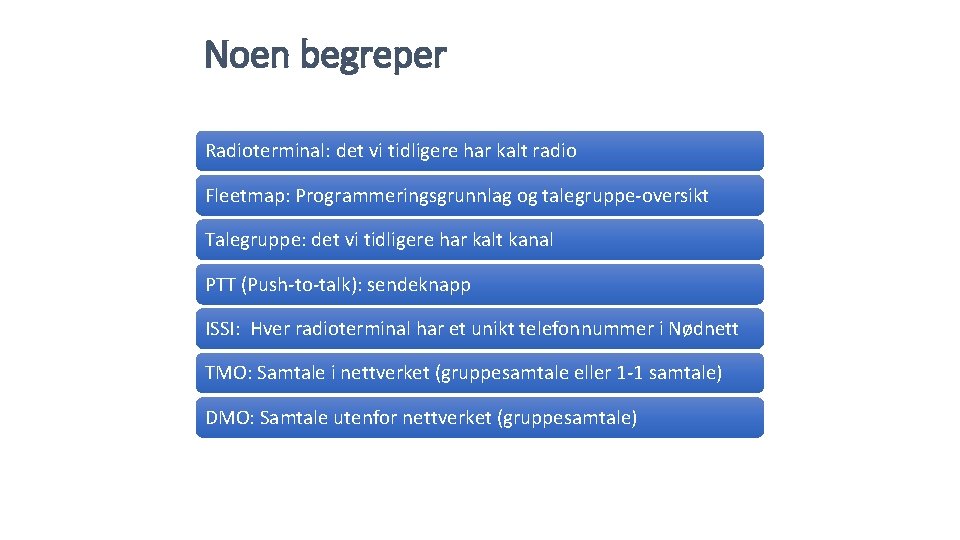 Noen begreper

Radioterminal: det vi tidligere har kalt radio

Fleetmap: Programmeringsgrunnlag og talegruppe-oversikt

Talegruppe: det vi tidligere har kalt kanal

PTT (Push-to-talk): sendeknapp

ISSI: Hver radioterminal har et unikt telefonnummer i Nødnett

TMO: Samtale i nettverket (gruppesamtale eller 1-1 samtale)

DMO: Samtale utenfor nettverket (gruppesamtale)